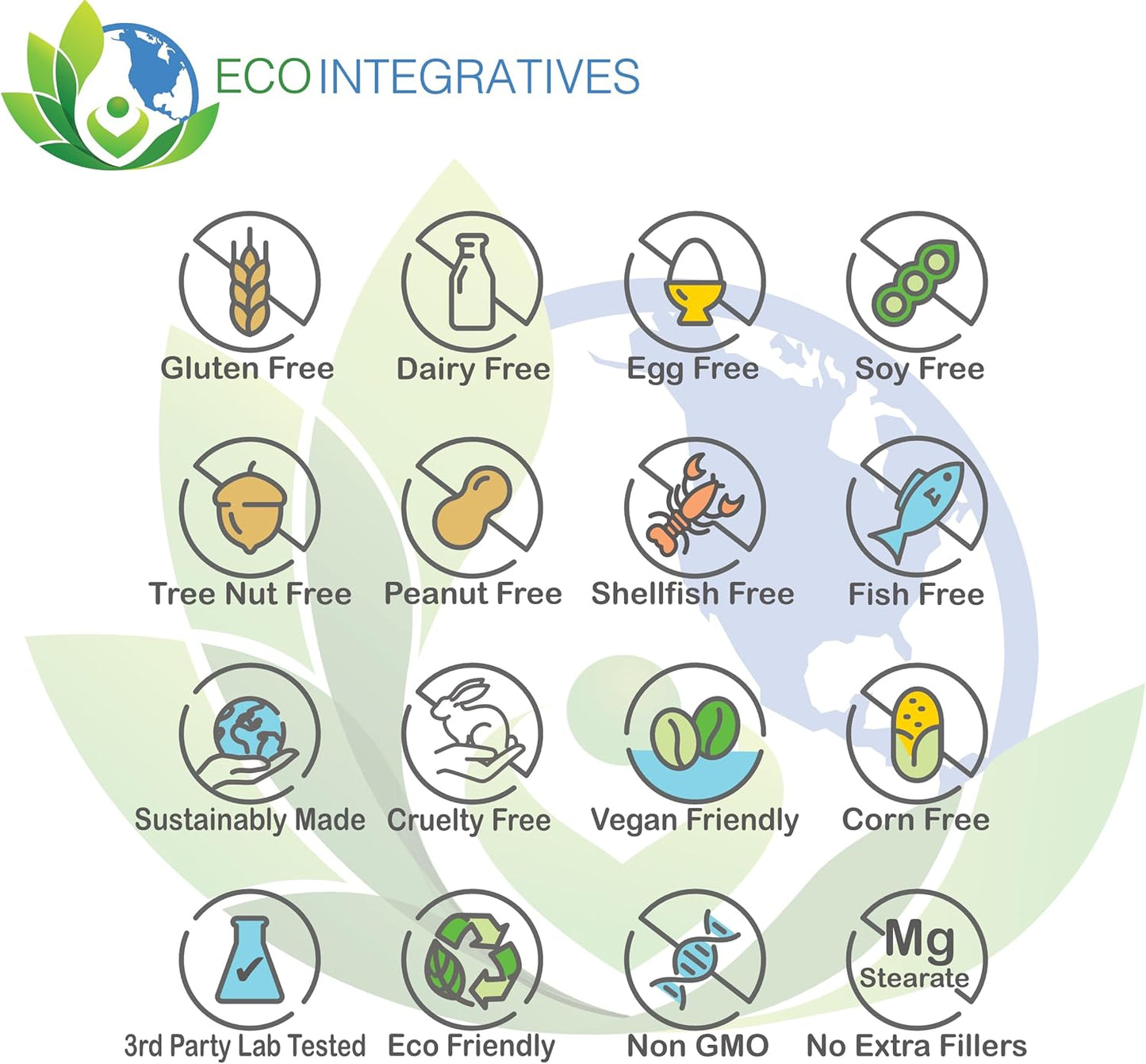 ECO INTEGRATIVES

Gluten Free
Dairy Free
Egg Free
Soy Free

Tree Nut Free
Peanut Free
Shellfish Free
Fish Free

Sustainably Made
Cruelty Free
Vegan Friendly
Corn Free

3rd Party Lab Tested
Eco Friendly
Non GMO
Mg Stearate
No Extra Fillers